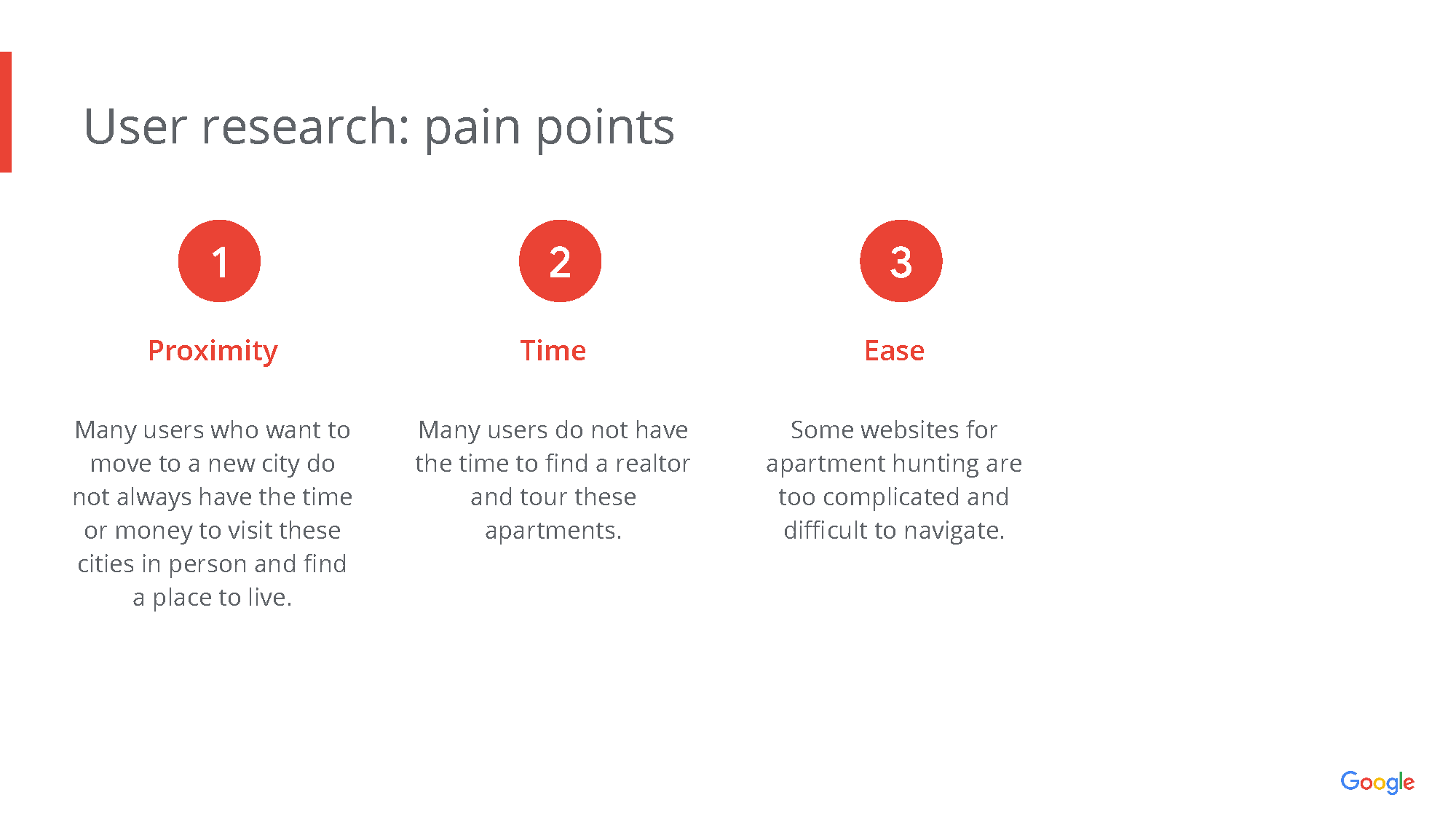 User research: pain points

1

Proximity

Many users who want to move to a new city do not always have the time or money to visit these cities in person and find a place to live.

2

Time

Many users do not have the time to find a realtor and tour these apartments.

3

Ease

Some websites for apartment hunting are too complicated and difficult to navigate.

Google